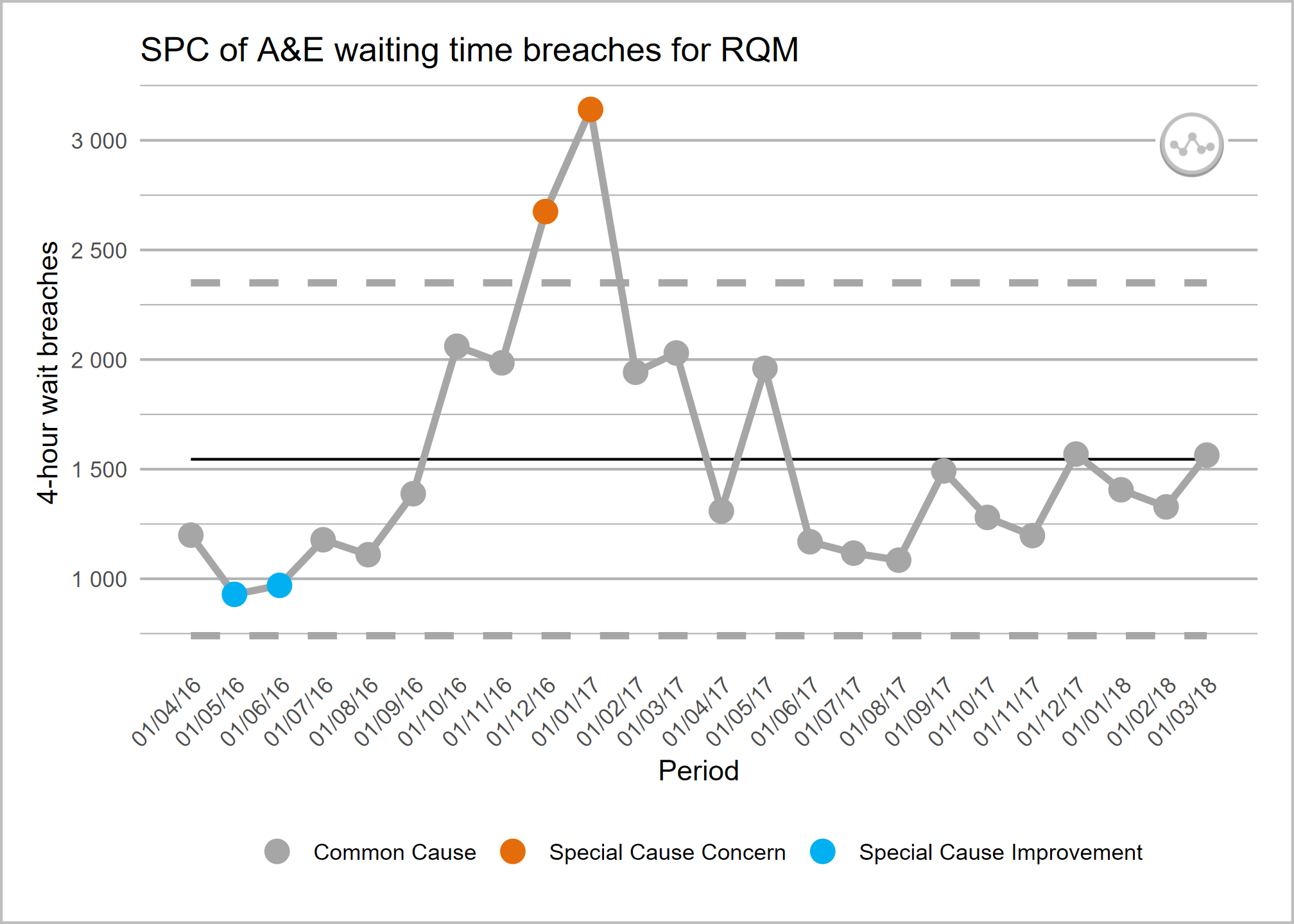 SPC of A&E waiting time breaches for RQM

4-hour wait breaches

3 000
2 500
2 000
1 500
1 000

01/04/16
01/05/16
01/06/16
01/07/16
01/08/16
01/09/16
01/10/16
01/11/16
01/12/16
01/01/17
01/02/17
01/03/17
01/04/17
01/05/17
01/06/17
01/07/17
01/08/17
01/09/17
01/10/17
01/11/17
01/12/17
01/01/18
01/02/18
01/03/18

Period

Common Cause
Special Cause Concern
Special Cause Improvement